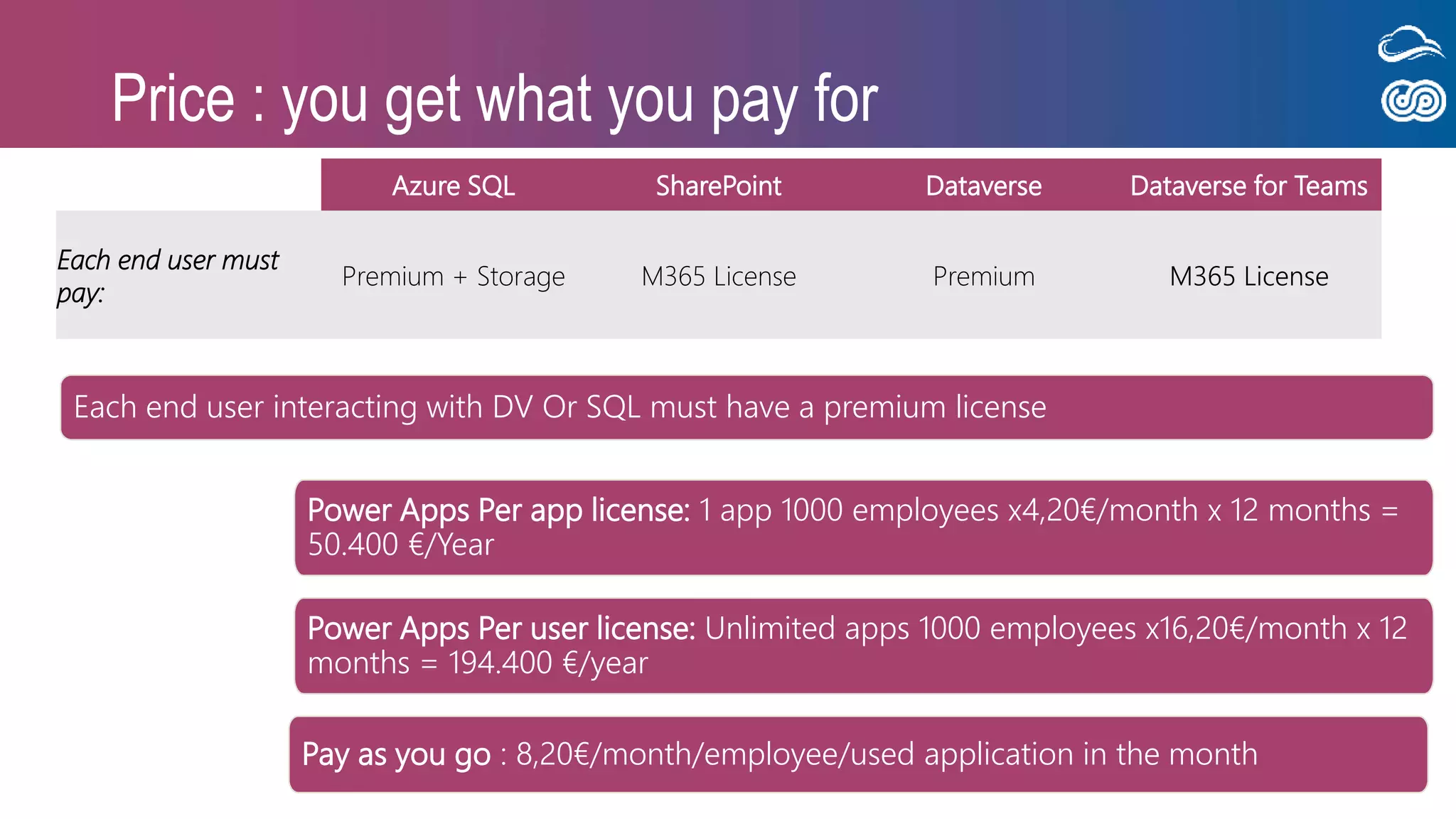 Price : you get what you pay for

| | Azure SQL | SharePoint | Dataverse | Dataverse for Teams |
|---|---|---|---|---|
| Each end user must pay: | Premium + Storage | M365 License | Premium | M365 License |

Each end user interacting with DV Or SQL must have a premium license

Power Apps Per app license: 1 app 1000 employees x4,20€/month x 12 months = 50.400 €/Year

Power Apps Per user license: Unlimited apps 1000 employees x16,20€/month x 12 months = 194.400 €/year

Pay as you go : 8,20€/month/employee/used application in the month